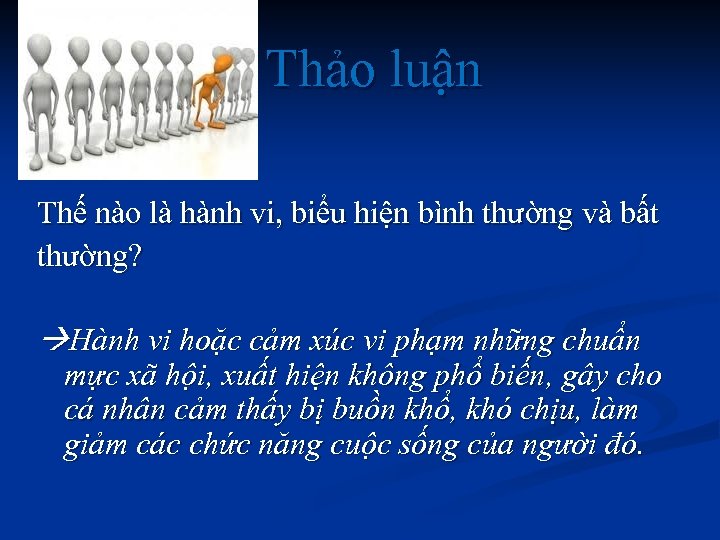 Thảo luận

Thế nào là hành vi, biểu hiện bình thường và bất thường?

→Hành vi hoặc cảm xúc vi phạm những chuẩn mực xã hội, xuất hiện không phổ biến, gây cho cá nhân cảm thấy bị buồn khổ, khó chịu, làm giảm các chức năng cuộc sống của người đó.